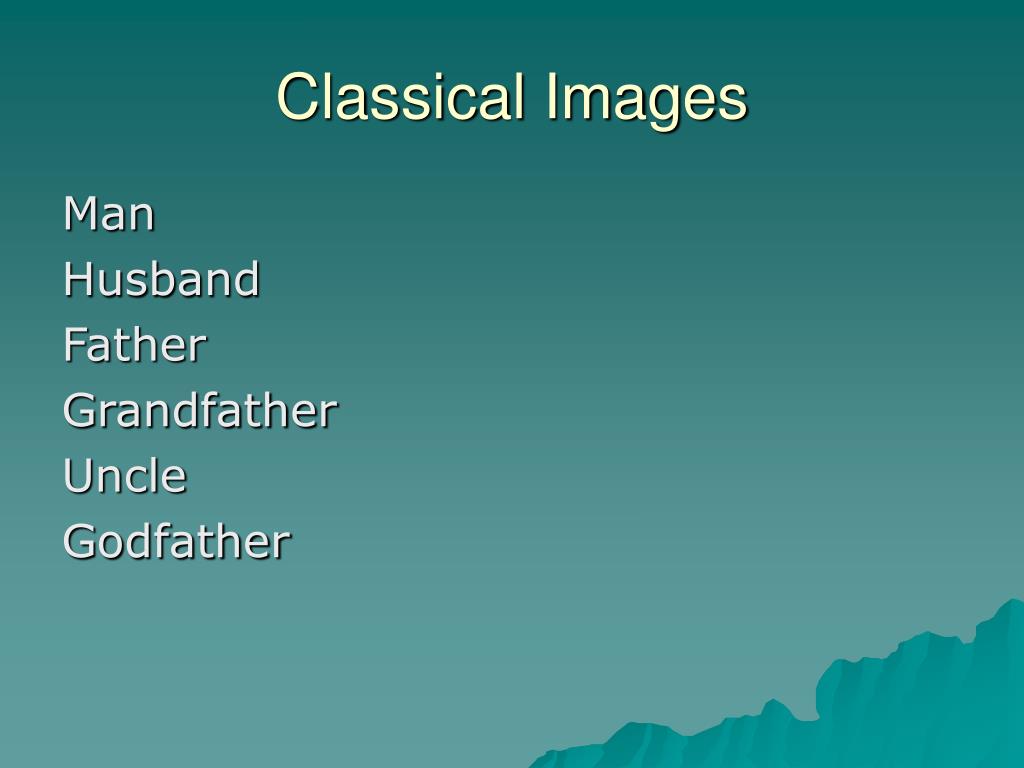 Classical Images

Man
Husband
Father
Grandfather
Uncle
Godfather